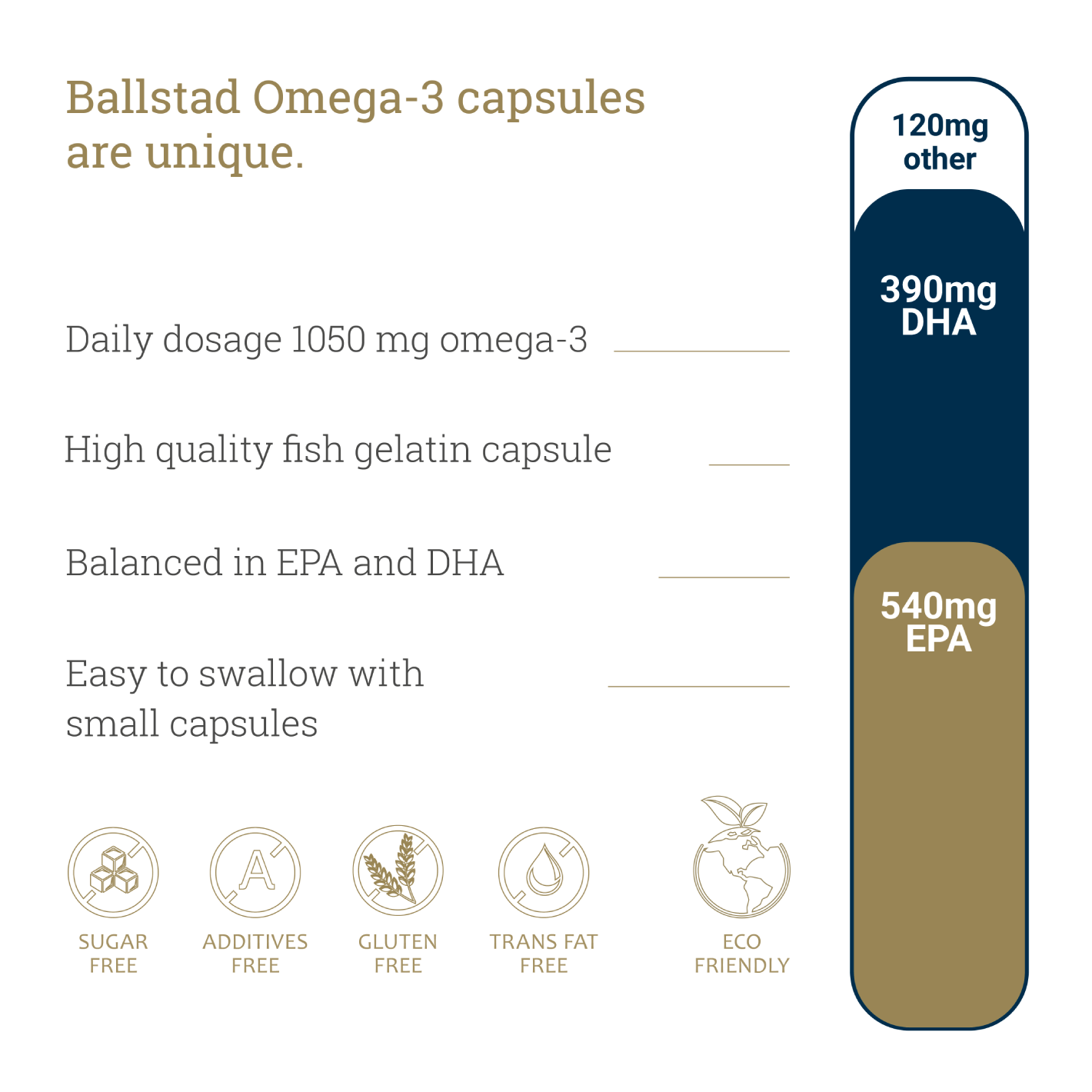 Ballstad Omega-3 capsules are unique.

Daily dosage 1050 mg omega-3

High quality fish gelatin capsule

Balanced in EPA and DHA

Easy to swallow with small capsules

SUGAR FREE

ADDITIVES FREE

GLUTEN FREE

TRANS FAT FREE

ECO FRIENDLY

120mg other

390mg DHA

540mg EPA